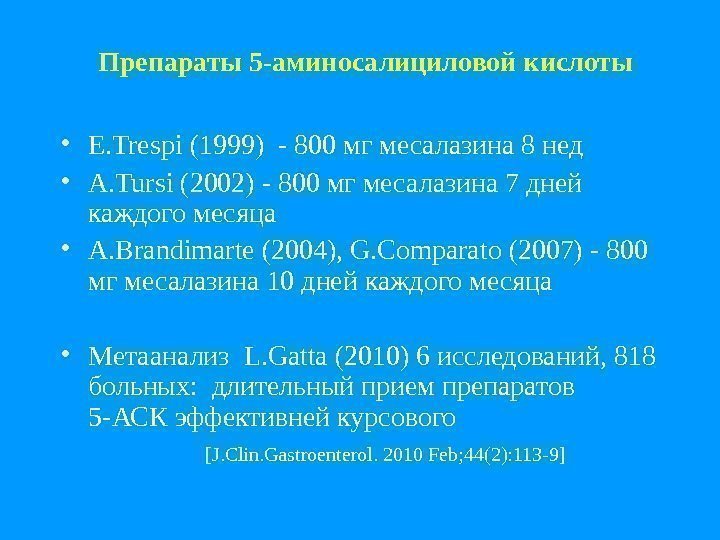 Препараты 5-аминосалициловой кислоты

• E.Trespi (1999) - 800 мг месалазина 8 нед
• A.Tursi (2002) - 800 мг месалазина 7 дней каждого месяца
• A.Brandimarte (2004), G.Comparato (2007) - 800 мг месалазина 10 дней каждого месяца

• Метаанализ L.Gatta (2010) 6 исследований, 818 больных: длительный прием препаратов 5-АСК эффективней курсового

[J.Clin.Gastroenterol. 2010 Feb;44(2):113-9]